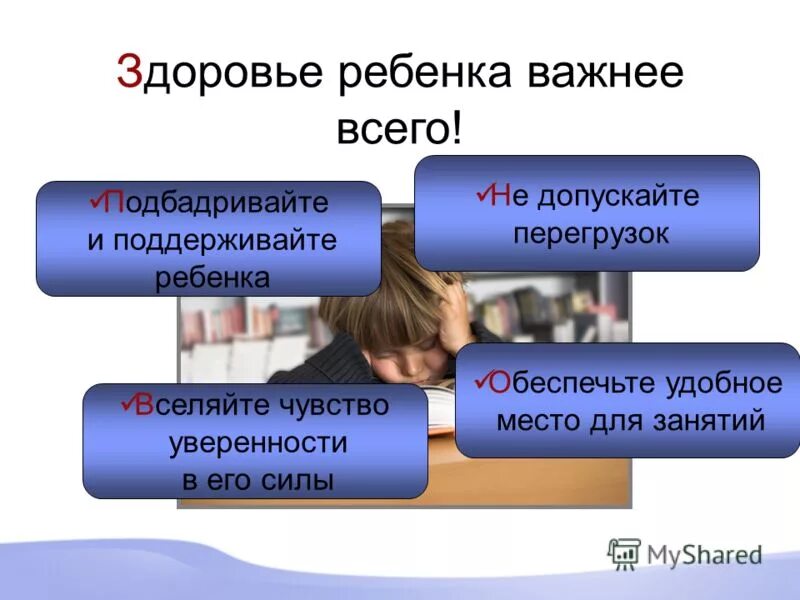 Здоровье ребенка важнее всего!

✓Подбадривайте и поддерживайте ребенка

✓Не допускайте перегрузок

✓Вселяйте чувство уверенности в его силы

✓Обеспечьте удобное место для занятий

MyShared